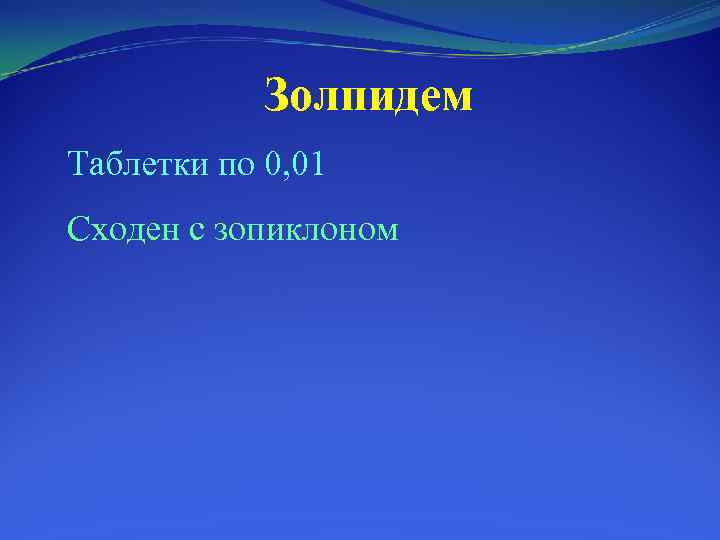 Золпидем

Таблетки по 0,01

Сходен с зопиклоном